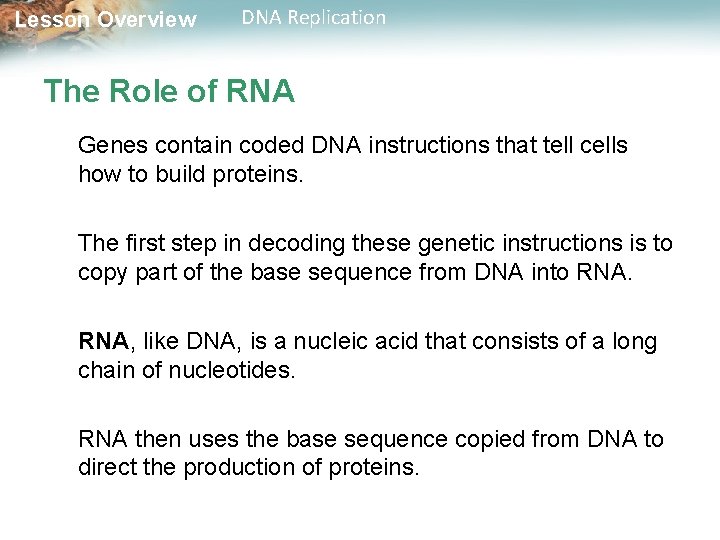 Lesson Overview DNA Replication

The Role of RNA

Genes contain coded DNA instructions that tell cells how to build proteins.

The first step in decoding these genetic instructions is to copy part of the base sequence from DNA into RNA.

RNA, like DNA, is a nucleic acid that consists of a long chain of nucleotides.

RNA then uses the base sequence copied from DNA to direct the production of proteins.